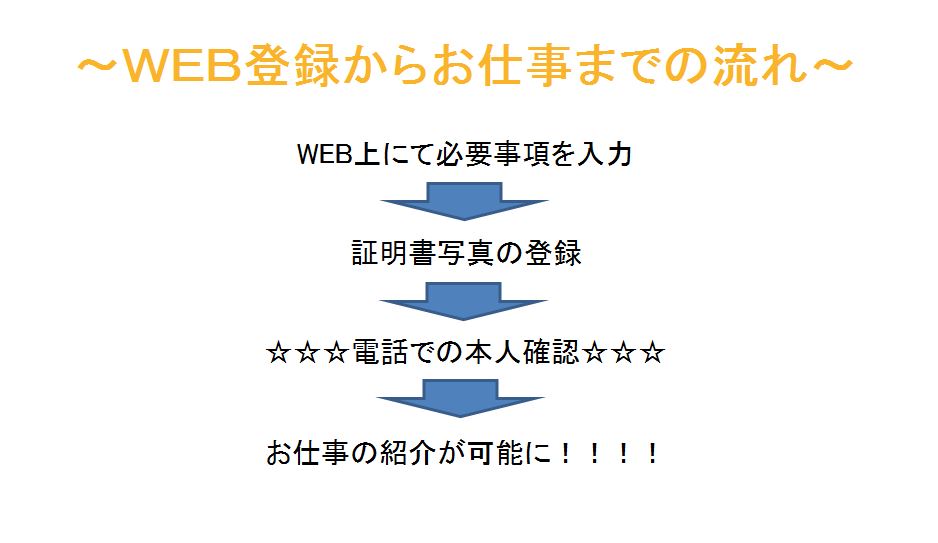 ～WEB登録からお仕事までの流れ～

WEB上にて必要事項を入力

証明書写真の登録

☆☆☆電話での本人確認☆☆☆

お仕事の紹介が可能に！！！！